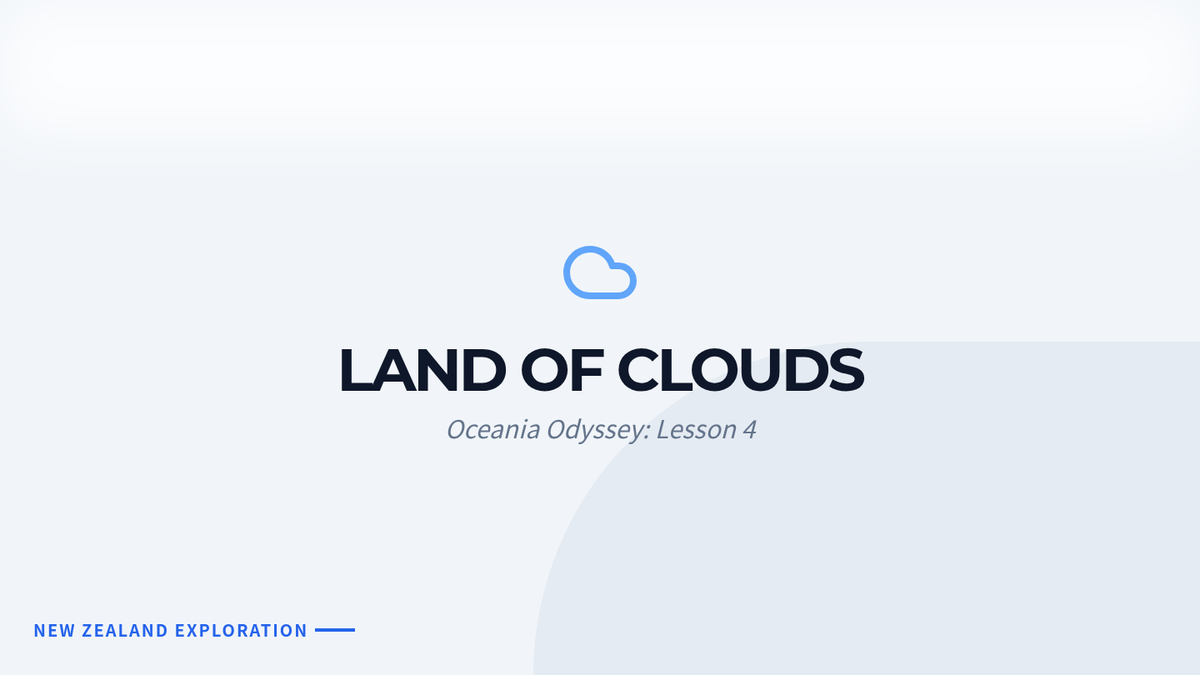 LAND OF CLOUDS

Oceania Odyssey: Lesson 4

NEW ZEALAND EXPLORATION